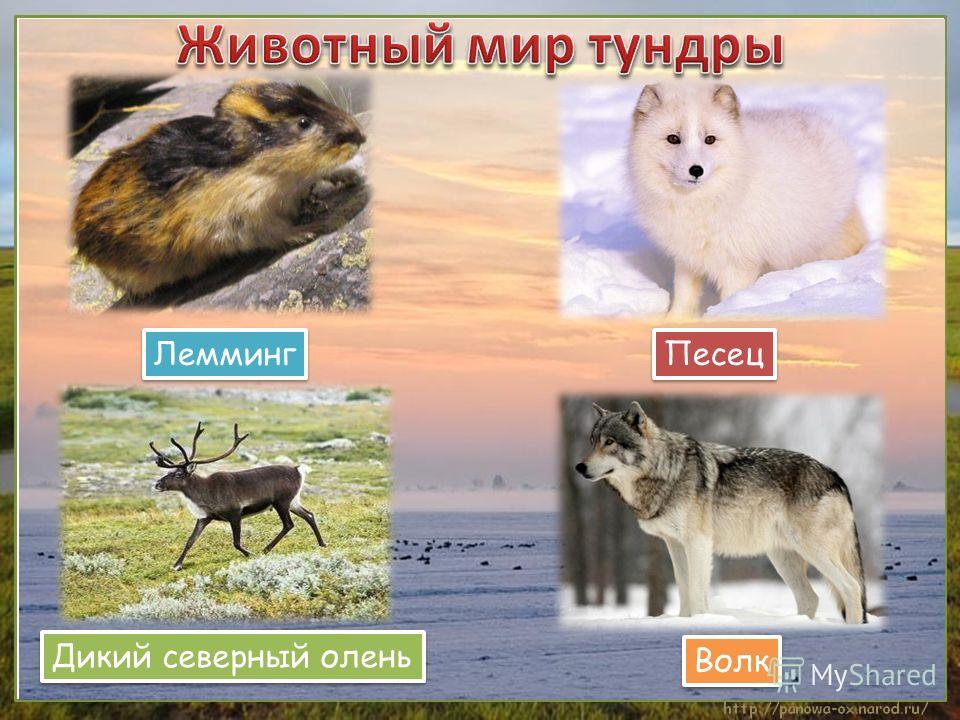 Животный мир тундры

Лемминг

Песец

Дикий северный олень

Волк

MyShared

http://panowa-ox.narod.ru/